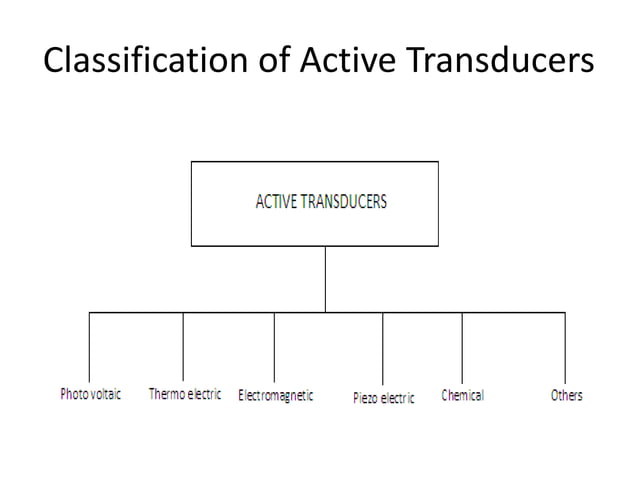 Classification of Active Transducers

ACTIVE TRANSDUCERS

Photo voltaic
Thermo electric
Electromagnetic
Piezo electric
Chemical
Others